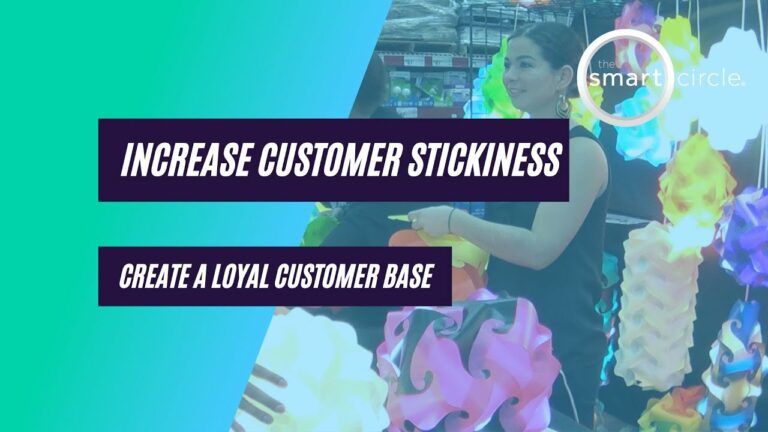 the smart circle.

INCREASE CUSTOMER STICKINESS

CREATE A LOYAL CUSTOMER BASE